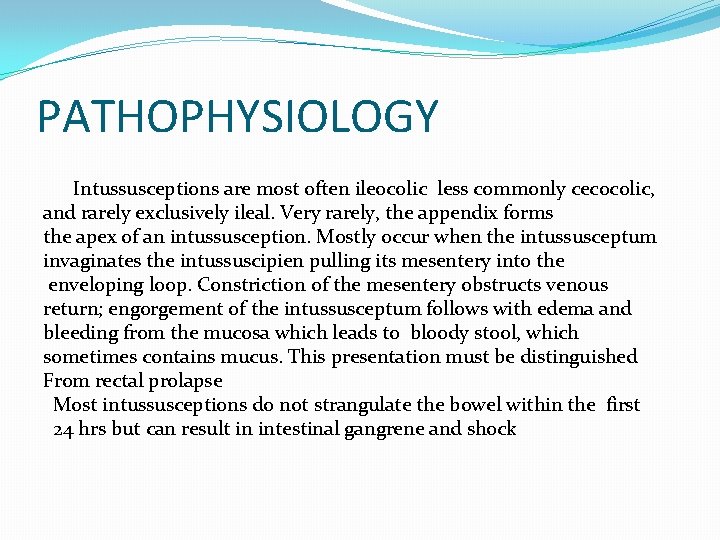 PATHOPHYSIOLOGY

Intussusceptions are most often ileocolic less commonly cecocolic, and rarely exclusively ileal. Very rarely, the appendix forms the apex of an intussusception. Mostly occur when the intussusceptum invaginates the intussuscipien pulling its mesentery into the enveloping loop. Constriction of the mesentery obstructs venous return; engorgement of the intussusceptum follows with edema and bleeding from the mucosa which leads to bloody stool, which sometimes contains mucus. This presentation must be distinguished From rectal prolapse

Most intussusceptions do not strangulate the bowel within the first 24 hrs but can result in intestinal gangrene and shock